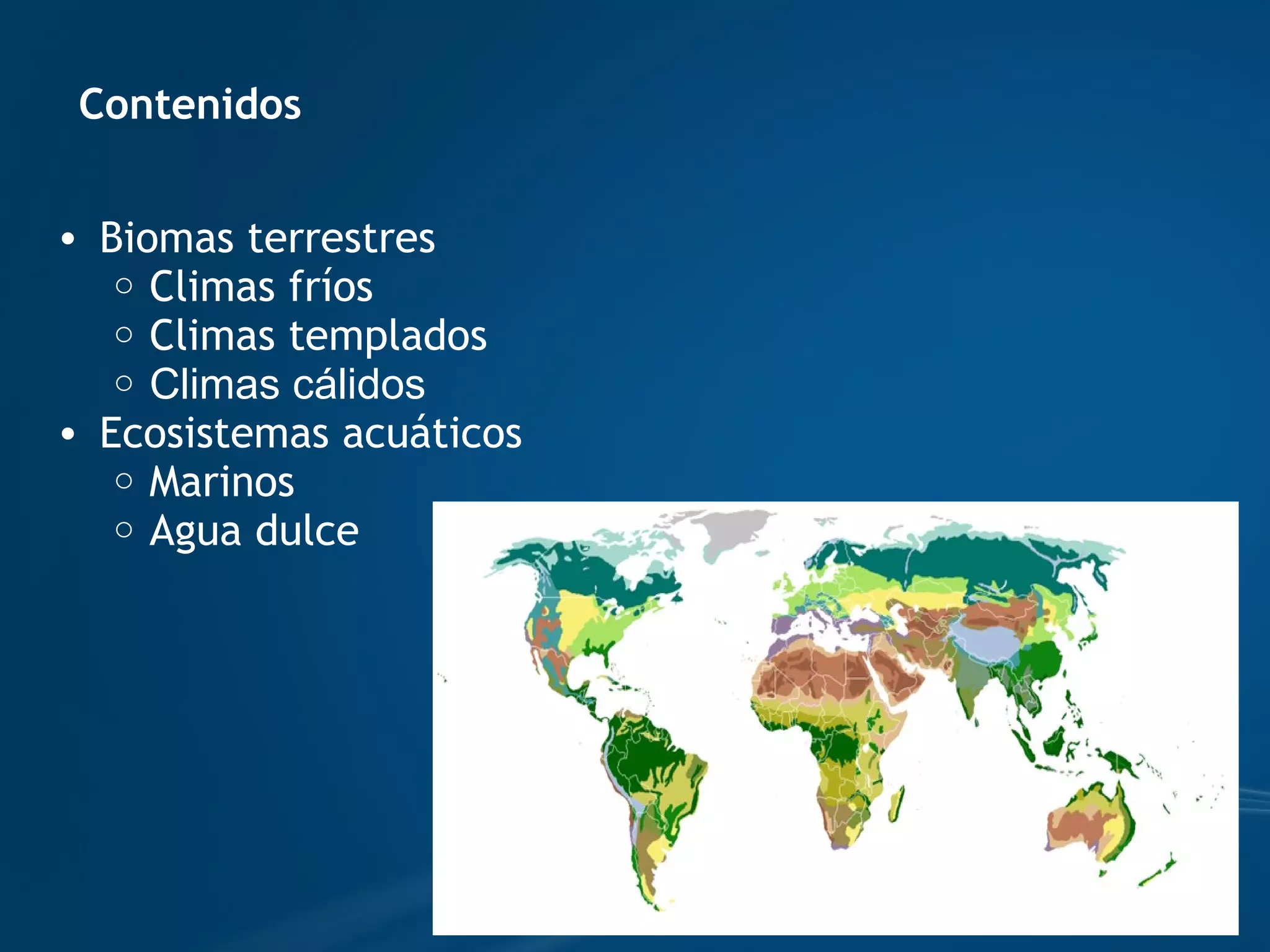 Contenidos

• Biomas terrestres
  ○ Climas fríos
  ○ Climas templados
  ○ Climas cálidos
• Ecosistemas acuáticos
  ○ Marinos
  ○ Agua dulce